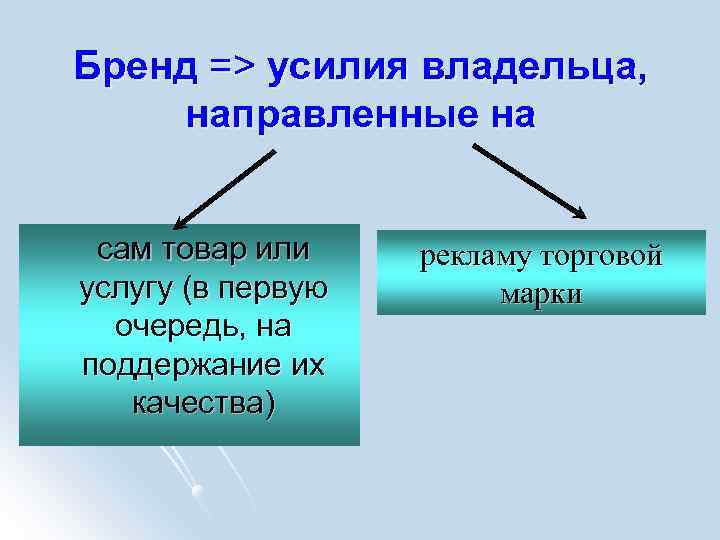 Бренд => усилия владельца, направленные на

сам товар или услугу (в первую очередь, на поддержание их качества)

рекламу торговой марки